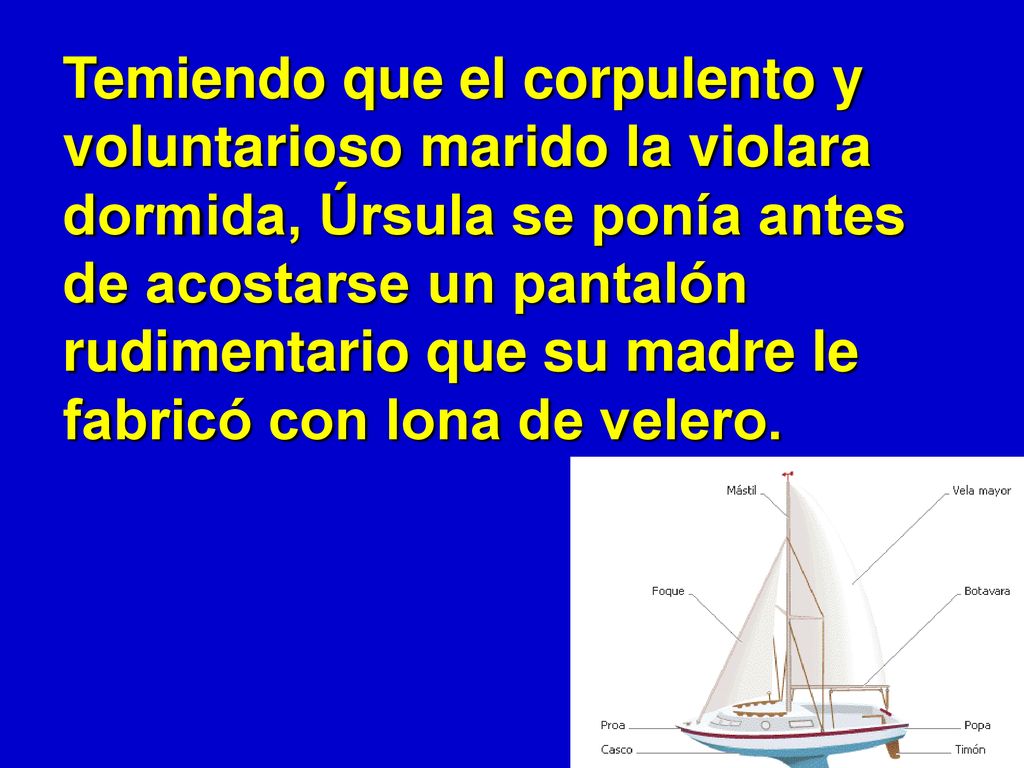 Temiendo que el corpulento y voluntarioso marido la violara dormida, Úrsula se ponía antes de acostarse un pantalón rudimentario que su madre le fabricó con lona de velero.

Mástil
Vela mayor
Foque
Botavara
Proa
Popa
Casco
Timón